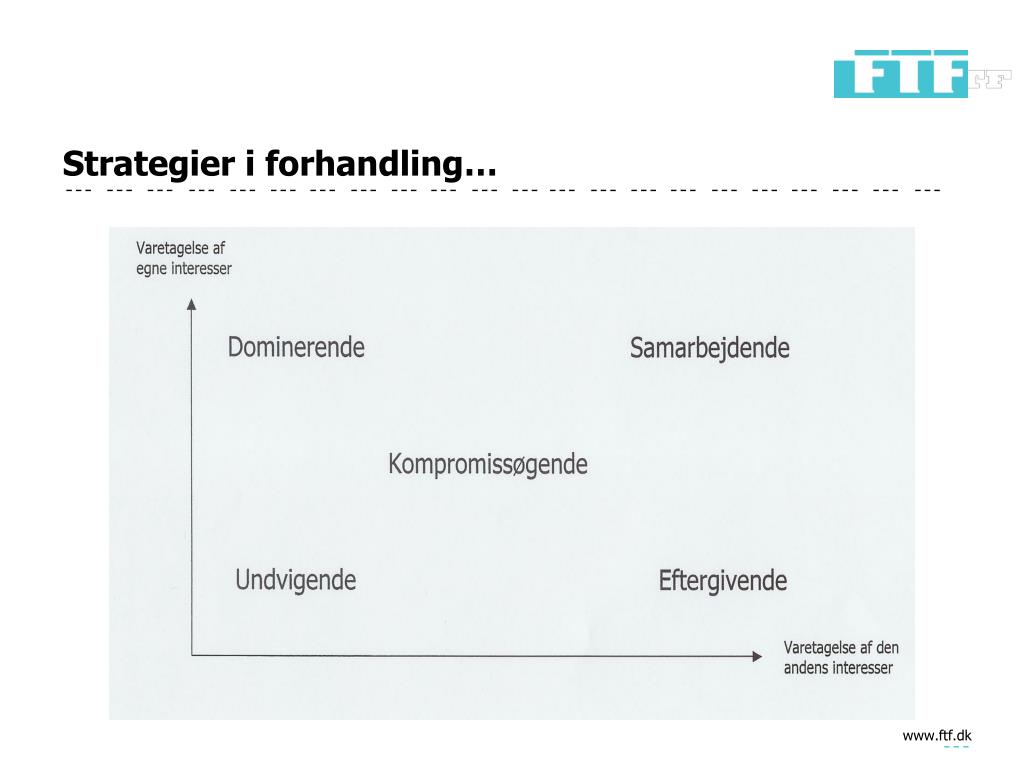 FTF

Strategier i forhandling…

Varetagelse af egne interesser

Dominerende

Samarbejdende

Kompromissøgende

Undvigende

Eftergivende

Varetagelse af den andens interesser

www.ftf.dk